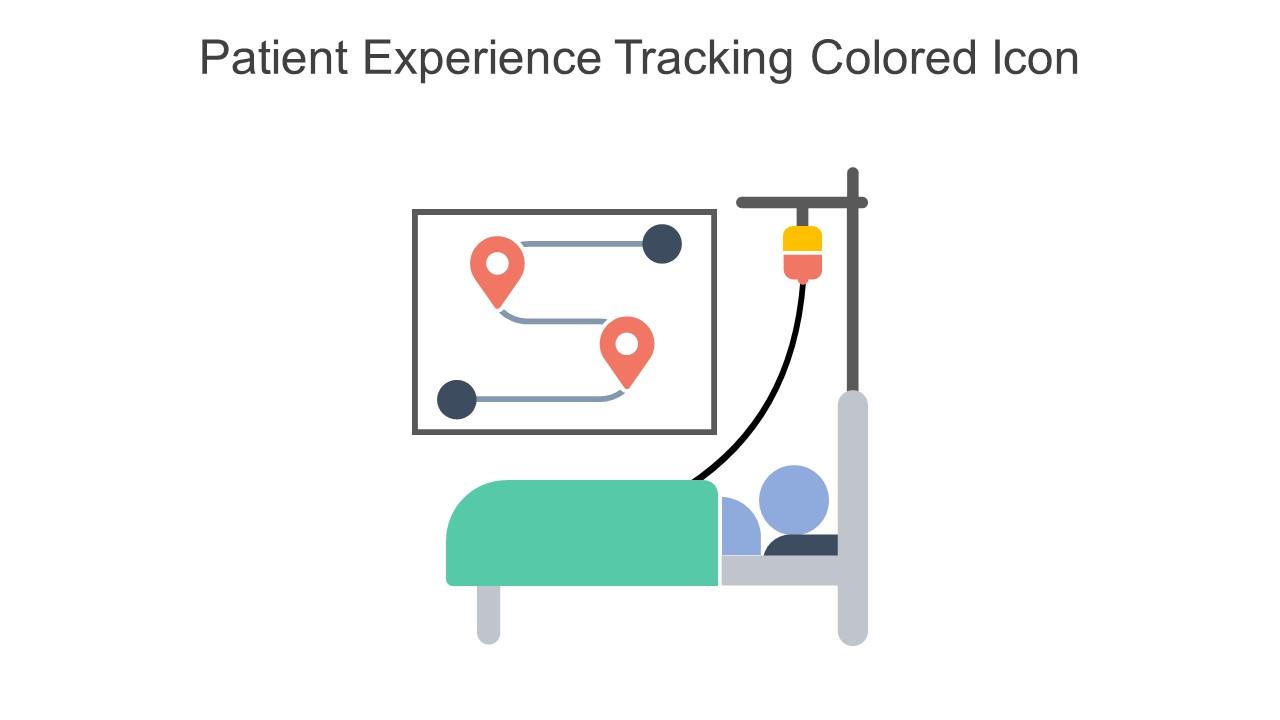 Patient Experience Tracking Colored Icon